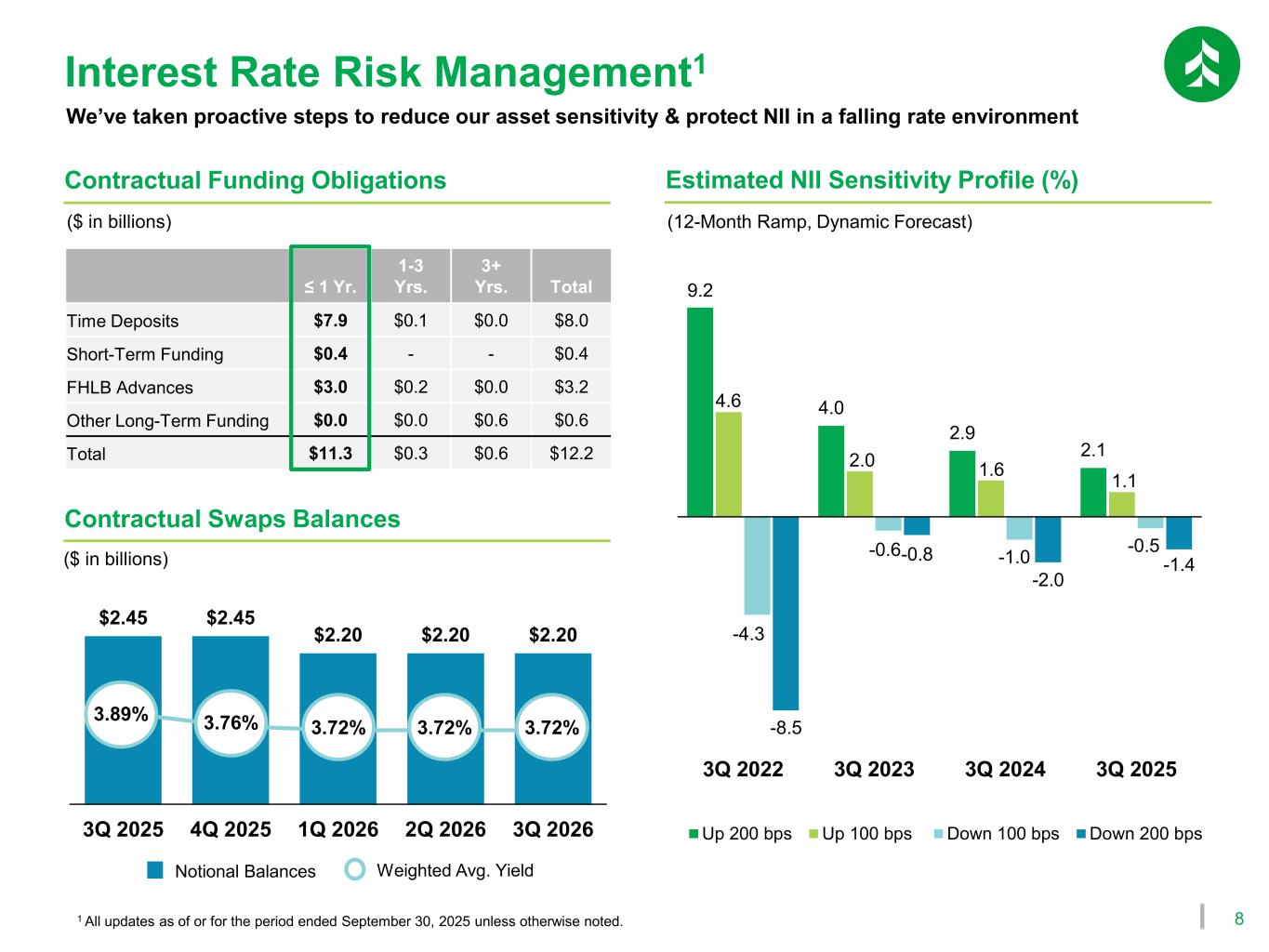 Interest Rate Risk Management$^1$

We've taken proactive steps to reduce our asset sensitivity & protect NII in a falling rate environment

Contractual Funding Obligations

($ in billions)

| | ≤ 1 Yr. | 1-3 Yrs. | 3+ Yrs. | Total |
|---|---|---|---|---|
| Time Deposits | $7.9 | $0.1 | $0.0 | $8.0 |
| Short-Term Funding | $0.4 | - | - | $0.4 |
| FHLB Advances | $3.0 | $0.2 | $0.0 | $3.2 |
| Other Long-Term Funding | $0.0 | $0.0 | $0.6 | $0.6 |
| Total | $11.3 | $0.3 | $0.6 | $12.2 |

Contractual Swaps Balances

($ in billions)

$2.45 $2.45 $2.20 $2.20 $2.20

3.89% 3.76% 3.72% 3.72% 3.72%

3Q 2025 4Q 2025 1Q 2026 2Q 2026 3Q 2026

Notional Balances Weighted Avg. Yield

Estimated NII Sensitivity Profile (%)

(12-Month Ramp, Dynamic Forecast)

9.2 4.6 -4.3 -8.5 4.0 2.0 -0.6 -0.8 2.9 1.6 -1.0 -2.0 2.1 1.1 -0.5 -1.4

3Q 2022 3Q 2023 3Q 2024 3Q 2025

Up 200 bps Up 100 bps Down 100 bps Down 200 bps

$^1$ All updates as of or for the period ended September 30, 2025 unless otherwise noted.

8